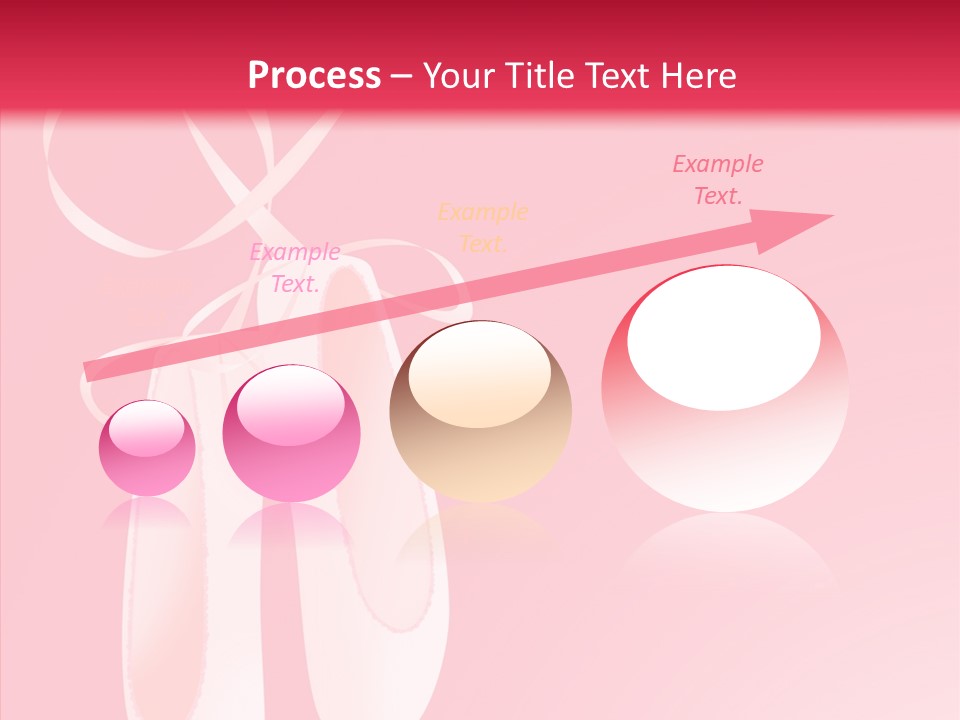 Process – Your Title Text Here

Example Text.

Example Text.

Example Text.